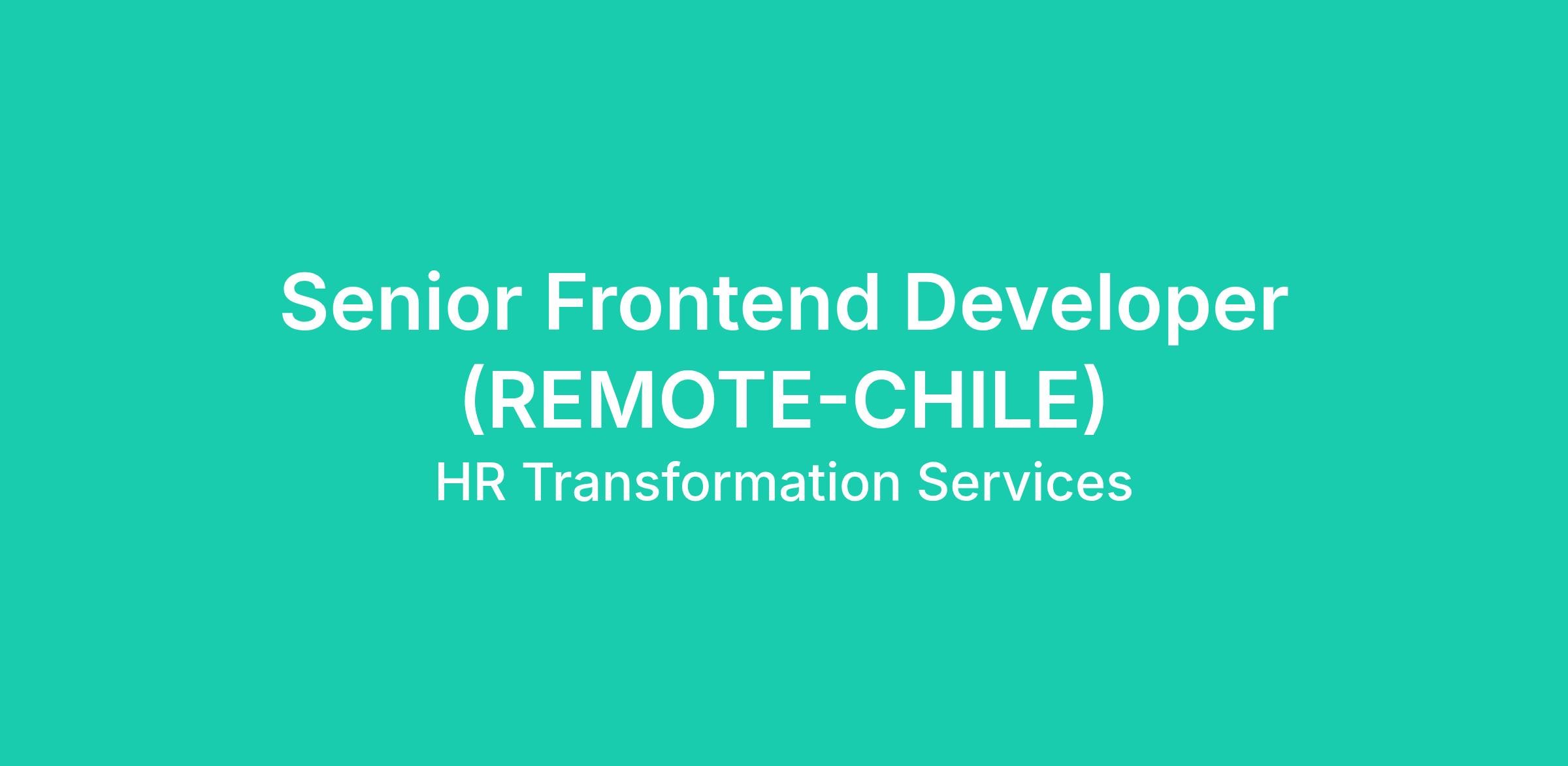 Senior Frontend Developer (REMOTE-CHILE)

HR Transformation Services